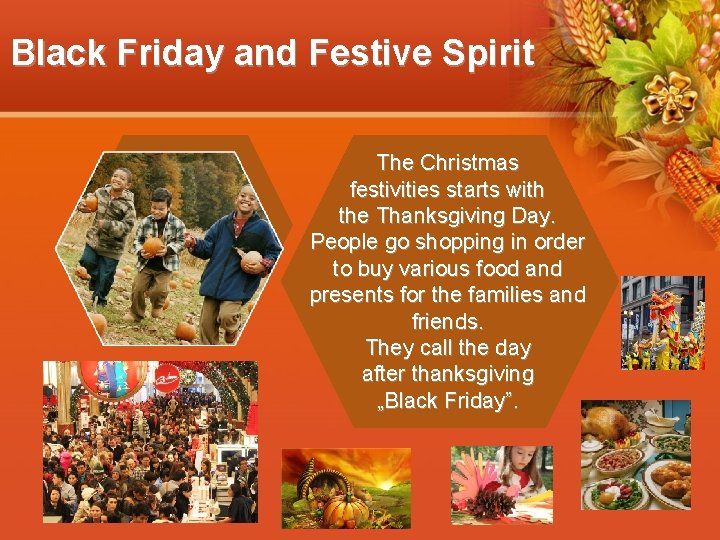 Black Friday and Festive Spirit

The Christmas festivities starts with the Thanksgiving Day. People go shopping in order to buy various food and presents for the families and friends.
They call the day after thanksgiving „Black Friday”.